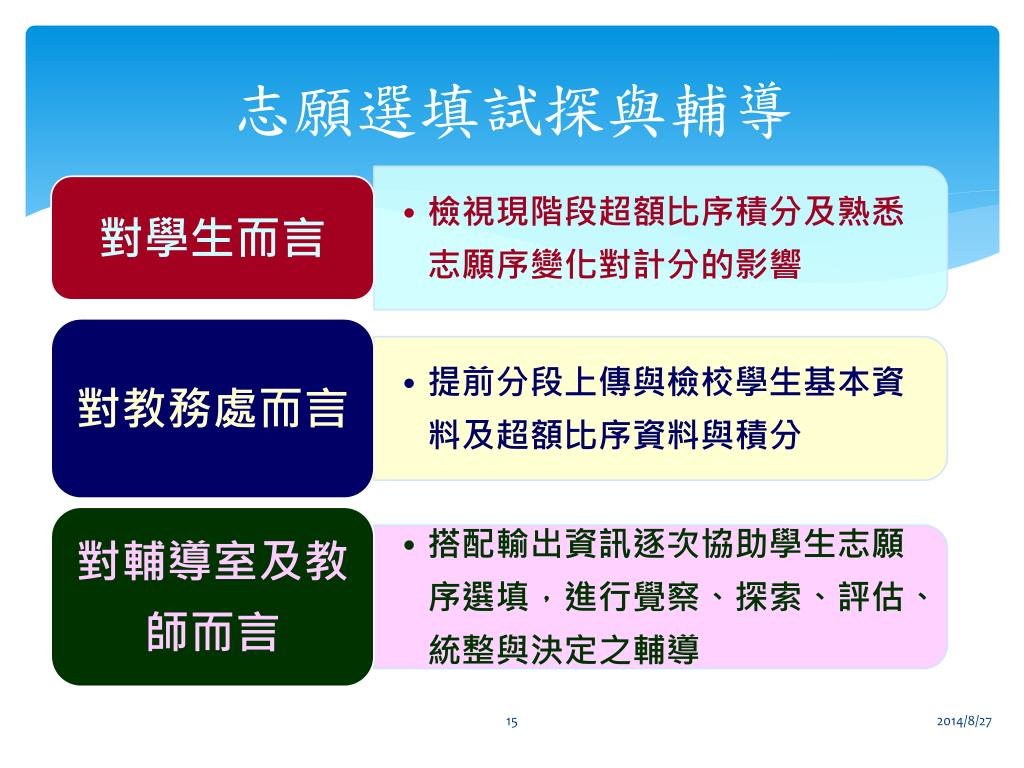 志願選填試探與輔導

對學生而言

• 檢視現階段超額比序積分及熟悉志願序變化對計分的影響

對教務處而言

• 提前分段上傳與檢校學生基本資料及超額比序資料與積分

對輔導室及教師而言

• 搭配輸出資訊逐次協助學生志願序選填，進行覺察、探索、評估、統整與決定之輔導

15

2014/8/27